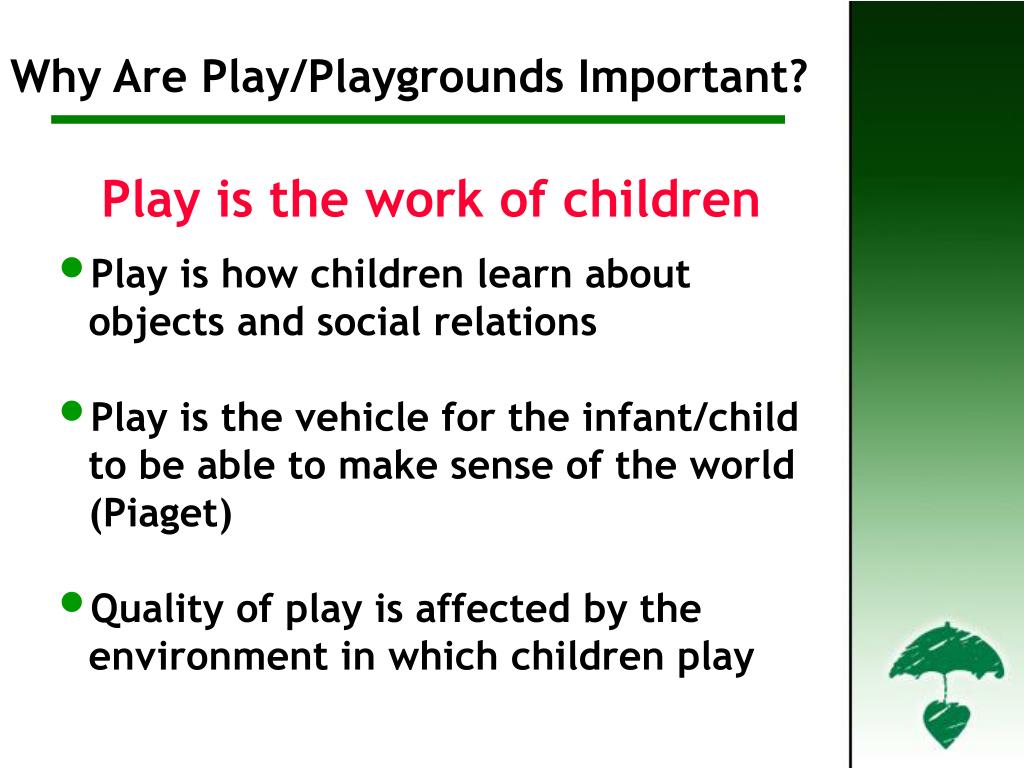 Why Are Play/Playgrounds Important?

Play is the work of children

• Play is how children learn about objects and social relations

• Play is the vehicle for the infant/child to be able to make sense of the world (Piaget)

• Quality of play is affected by the environment in which children play